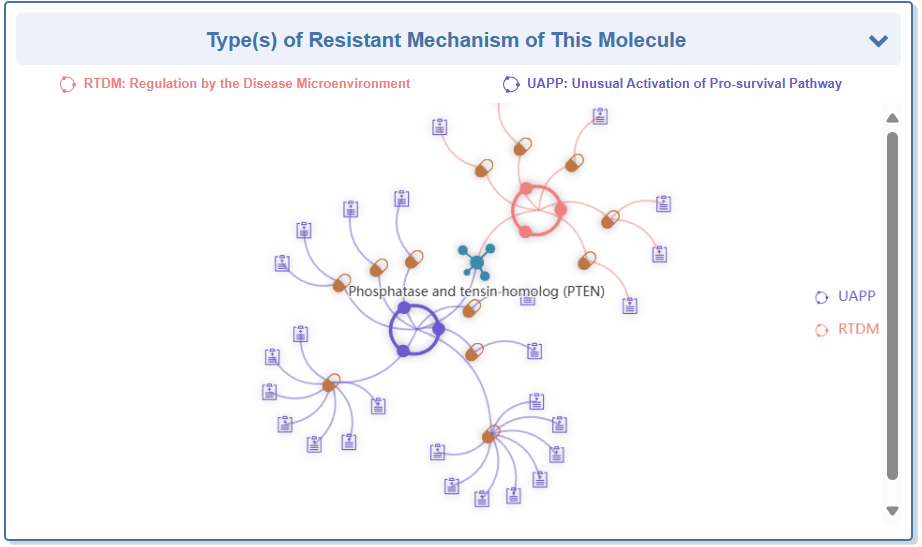 Type(s) of Resistant Mechanism of This Molecule

RTDM: Regulation by the Disease Microenvironment

UAPP: Unusual Activation of Pro-survival Pathway

Phosphatase and tensin homolog (PTEN)

UAPP

RTDM